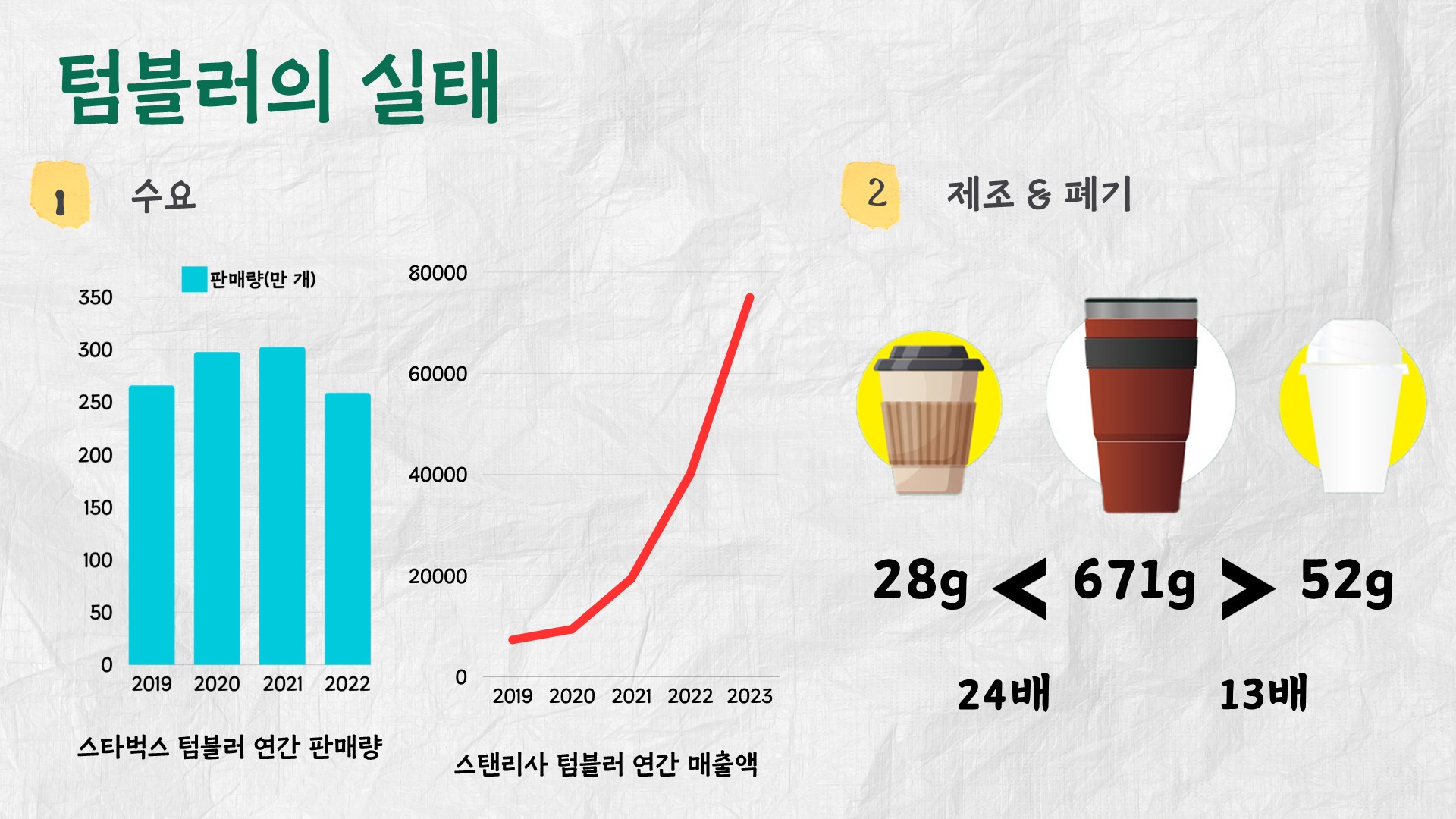 텀블러의 실태

1 수요

판매량(만 개)

350
300
250
200
150
100
50
0

2019 2020 2021 2022

스타벅스 텀블러 연간 판매량

80000
60000
40000
20000
0

2019 2020 2021 2022 2023

스탠리사 텀블러 연간 매출액

2 제조 & 폐기

28g < 671g > 52g

24배 13배